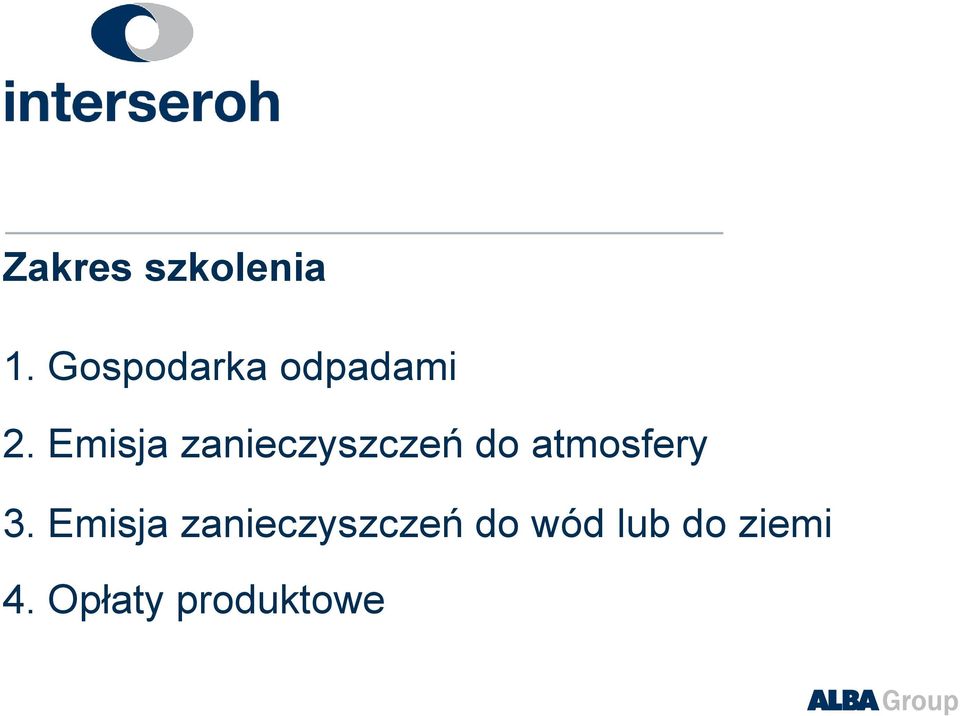 interseroh

Zakres szkolenia

1. Gospodarka odpadami

2. Emisja zanieczyszczeń do atmosfery

3. Emisja zanieczyszczeń do wód lub do ziemi

4. Opłaty produktowe

ALBA Group